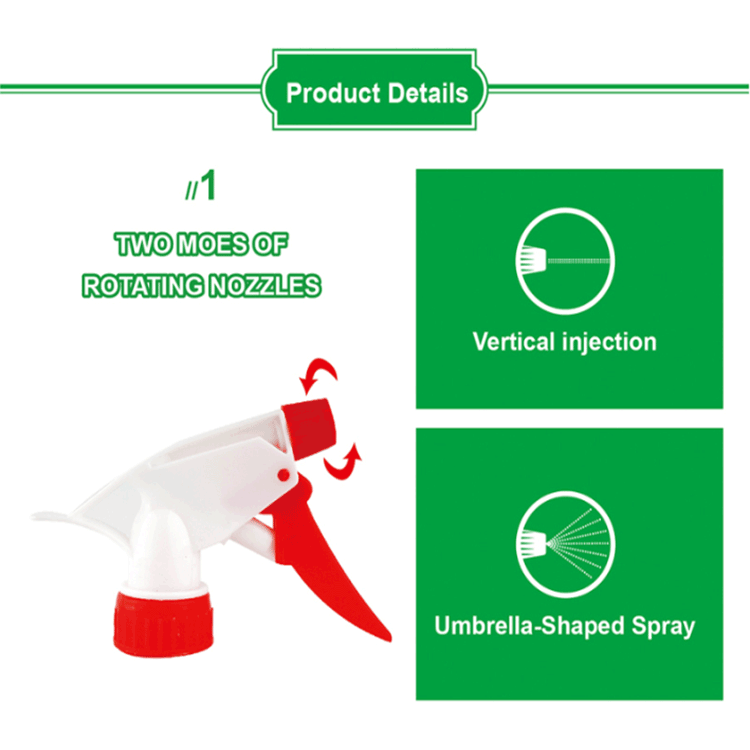 Product Details

//1

TWO MOES OF ROTATING NOZZLES

Vertical injection

Umbrella-Shaped Spray